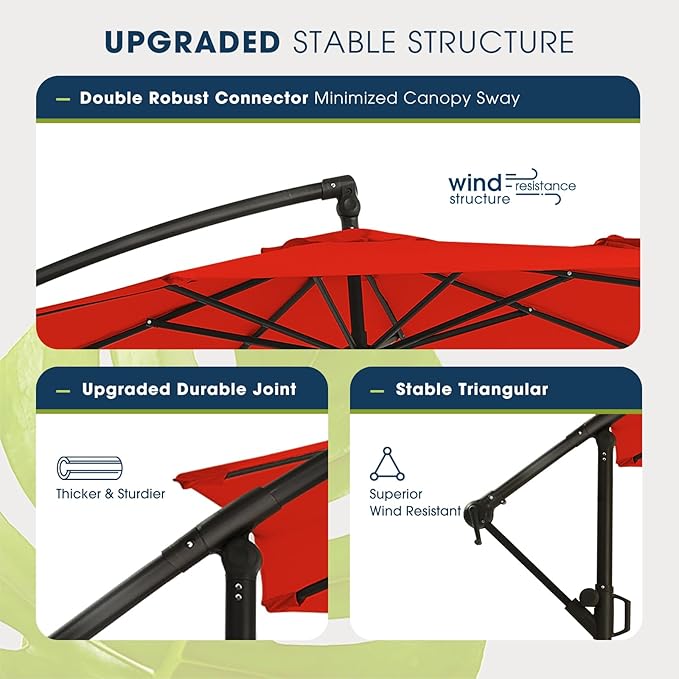 UPGRADED STABLE STRUCTURE

— Double Robust Connector Minimized Canopy Sway

wind resistance structure

— Upgraded Durable Joint

Thicker & Sturdier

— Stable Triangular

Superior Wind Resistant